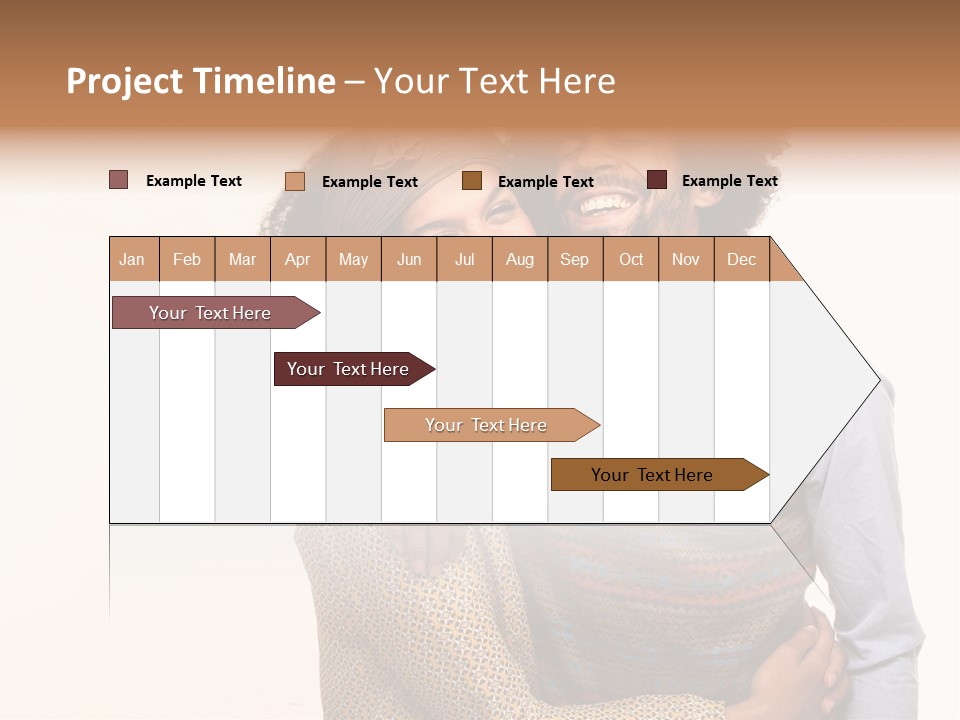 Project Timeline – Your Text Here

Example Text Example Text Example Text Example Text

| Jan | Feb | Mar | Apr | May | Jun | Jul | Aug | Sep | Oct | Nov | Dec |
|---|---|---|---|---|---|---|---|---|---|---|---|

Your Text Here

Your Text Here

Your Text Here

Your Text Here